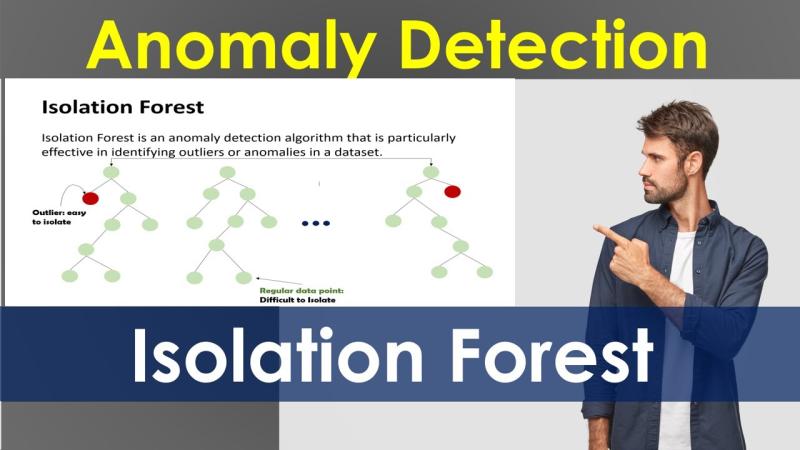 Anomaly Detection

Isolation Forest

Isolation Forest is an anomaly detection algorithm that is particularly effective in identifying outliers or anomalies in a dataset.

Outlier: easy to isolate

Regular data point: Difficult to Isolate

Isolation Forest